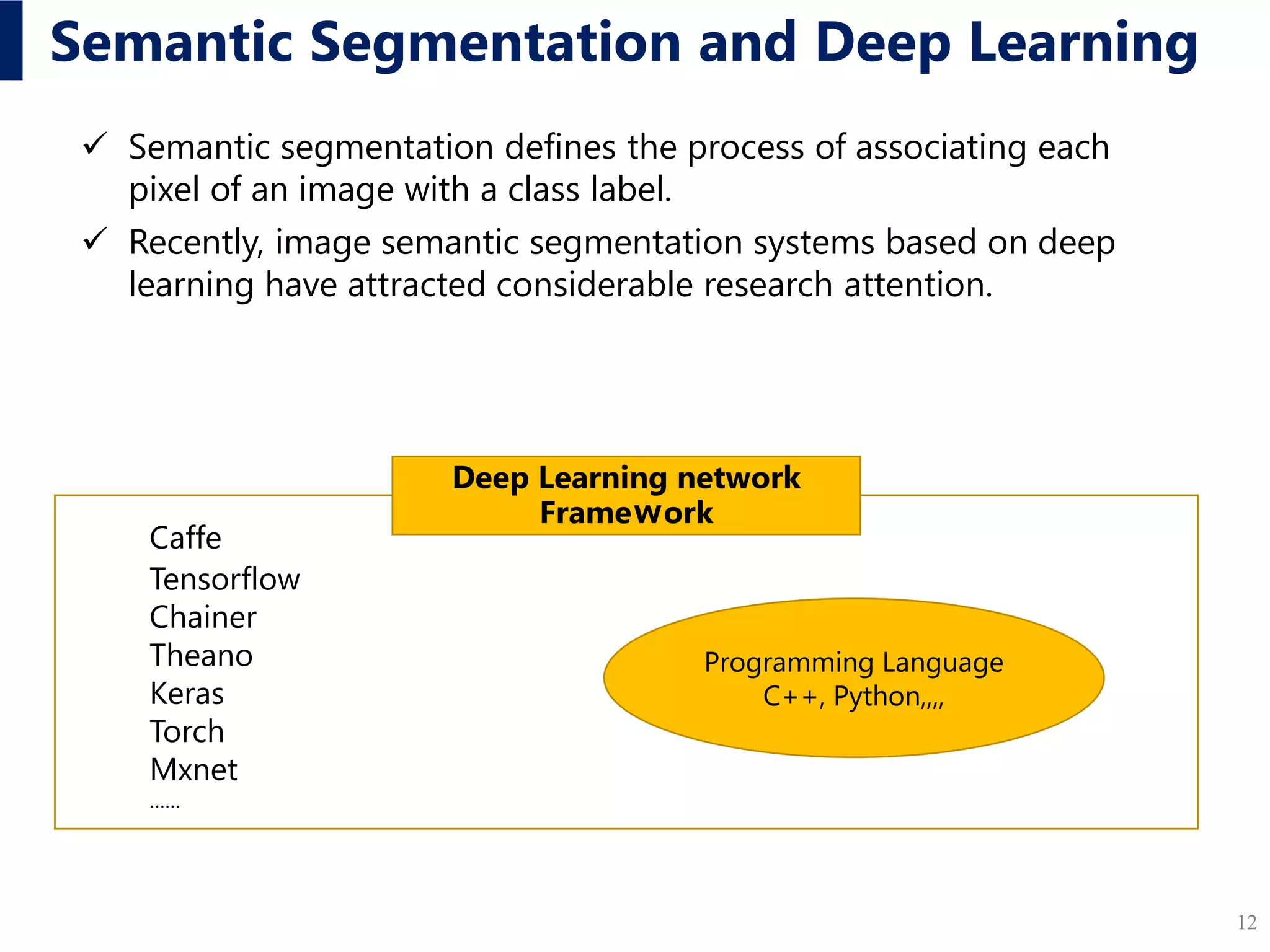 Semantic Segmentation and Deep Learning

✓ Semantic segmentation defines the process of associating each pixel of an image with a class label.

✓ Recently, image semantic segmentation systems based on deep learning have attracted considerable research attention.

Deep Learning network FrameWork

Caffe
Tensorflow
Chainer
Theano
Keras
Torch
Mxnet
……

Programming Language
C++, Python,,,,

12